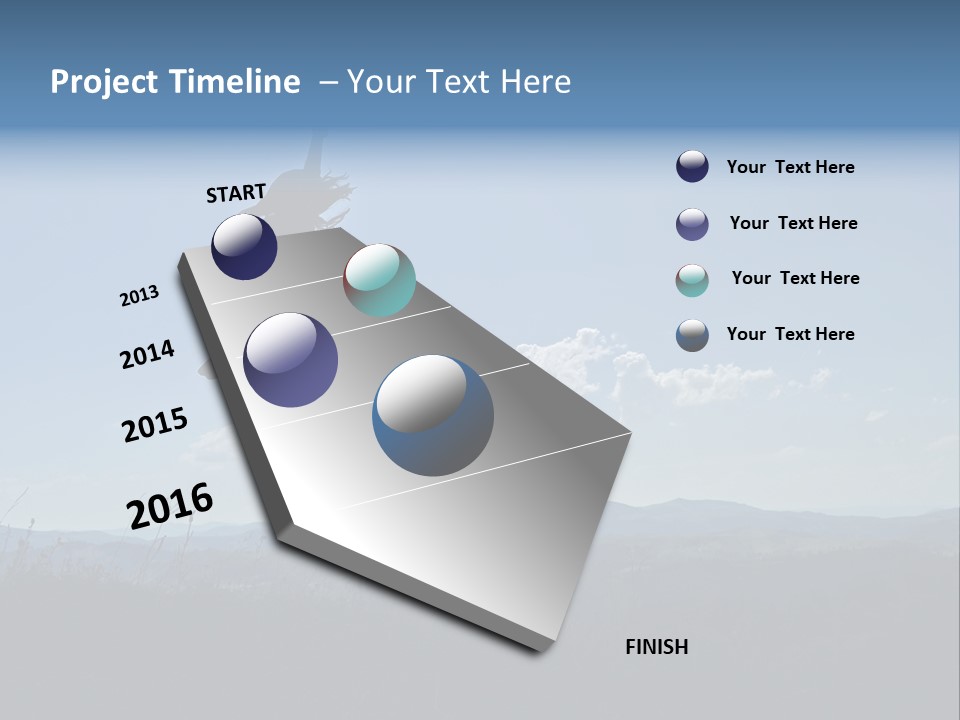 Project Timeline – Your Text Here

START

2013

2014

2015

2016

FINISH

Your Text Here

Your Text Here

Your Text Here

Your Text Here